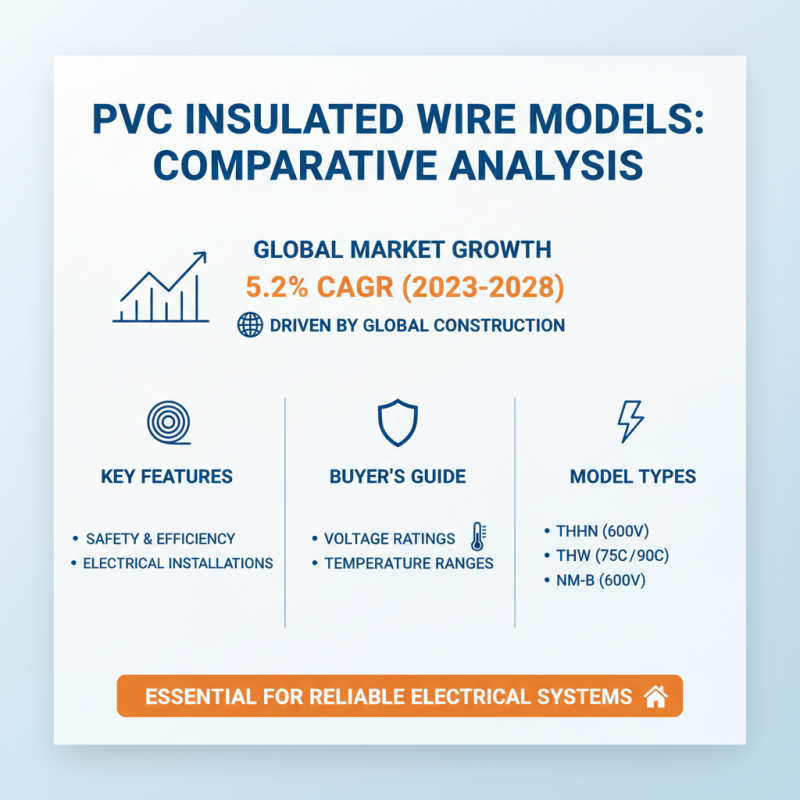 PVC INSULATED WIRE MODELS: COMPARATIVE ANALYSIS

GLOBAL MARKET GROWTH
5.2% CAGR (2023-2028)
DRIVEN BY GLOBAL CONSTRUCTION

KEY FEATURES
• SAFETY & EFFICIENCY
• ELECTRICAL INSTALLATIONS

BUYER'S GUIDE
• VOLTAGE RATINGS
• TEMPERATURE RANGES

MODEL TYPES
• THHN (600V)
• THW (75C/90C)
• NM-B (600V)

ESSENTIAL FOR RELIABLE ELECTRICAL SYSTEMS